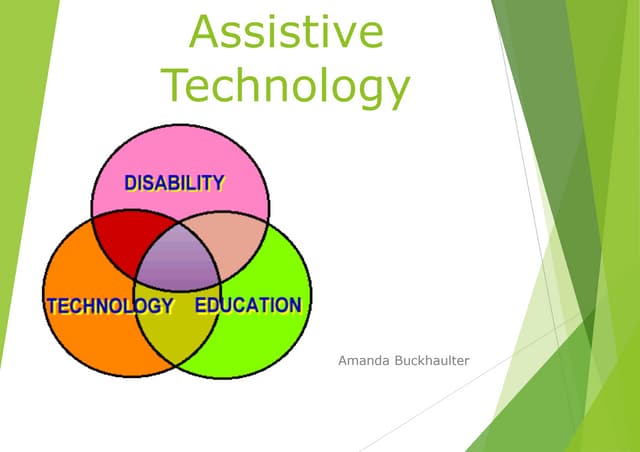 Assistive Technology

DISABILITY

TECHNOLOGY

EDUCATION

Amanda Buckhaulter